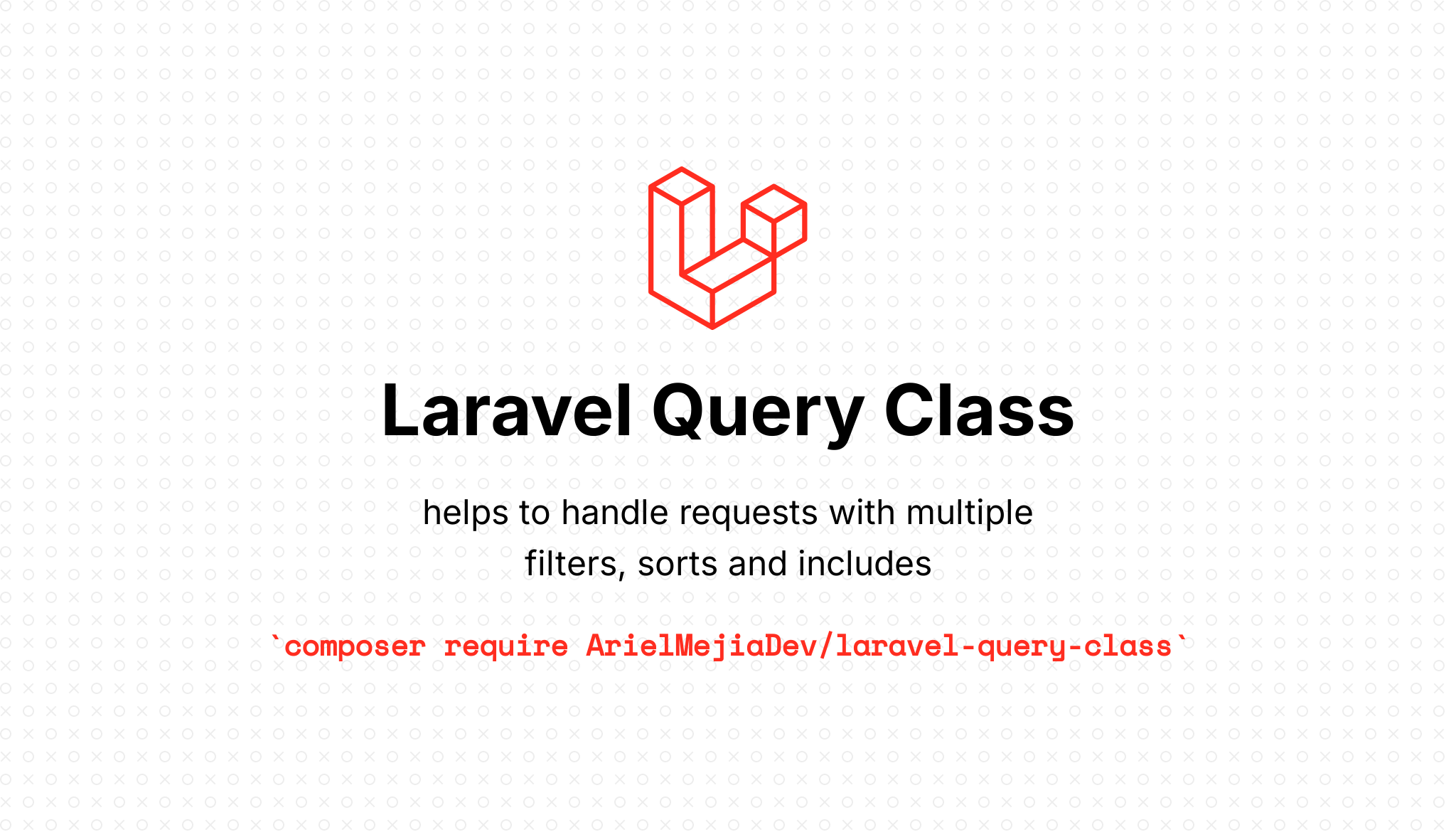 Laravel Query Class

helps to handle requests with multiple filters, sorts and includes

`composer require ArielMejiaDev/laravel-query-class`